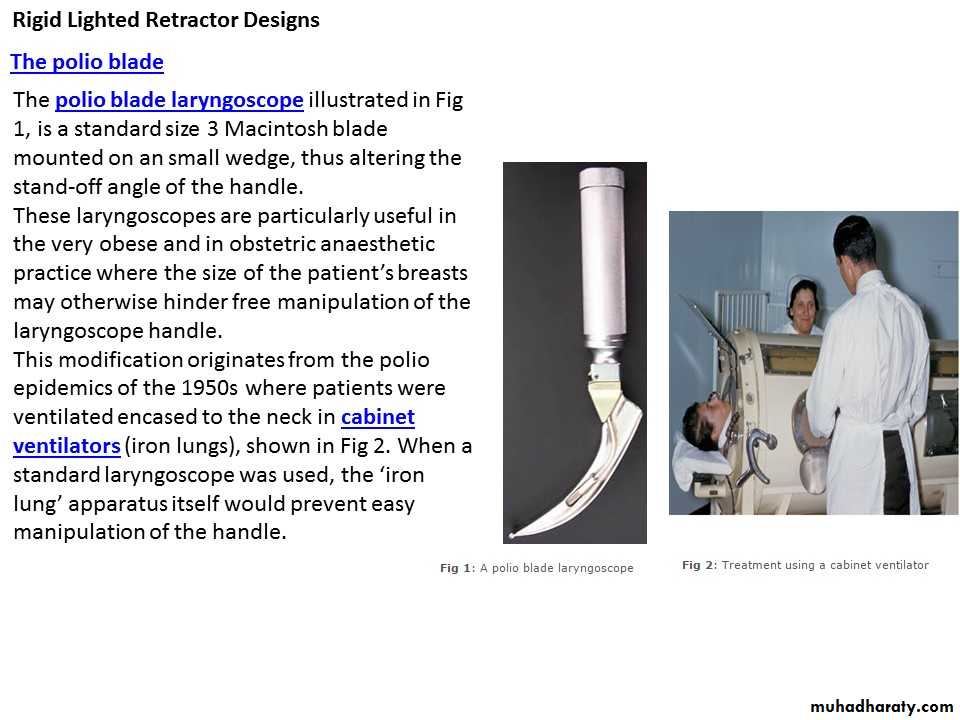 Rigid Lighted Retractor Designs

The polio blade

The polio blade laryngoscope illustrated in Fig 1, is a standard size 3 Macintosh blade mounted on an small wedge, thus altering the stand-off angle of the handle.
These laryngoscopes are particularly useful in the very obese and in obstetric anaesthetic practice where the size of the patient's breasts may otherwise hinder free manipulation of the laryngoscope handle.
This modification originates from the polio epidemics of the 1950s where patients were ventilated encased to the neck in cabinet ventilators (iron lungs), shown in Fig 2. When a standard laryngoscope was used, the 'iron lung' apparatus itself would prevent easy manipulation of the handle.

Fig 1: A polio blade laryngoscope

Fig 2: Treatment using a cabinet ventilator

muhadharaty.com